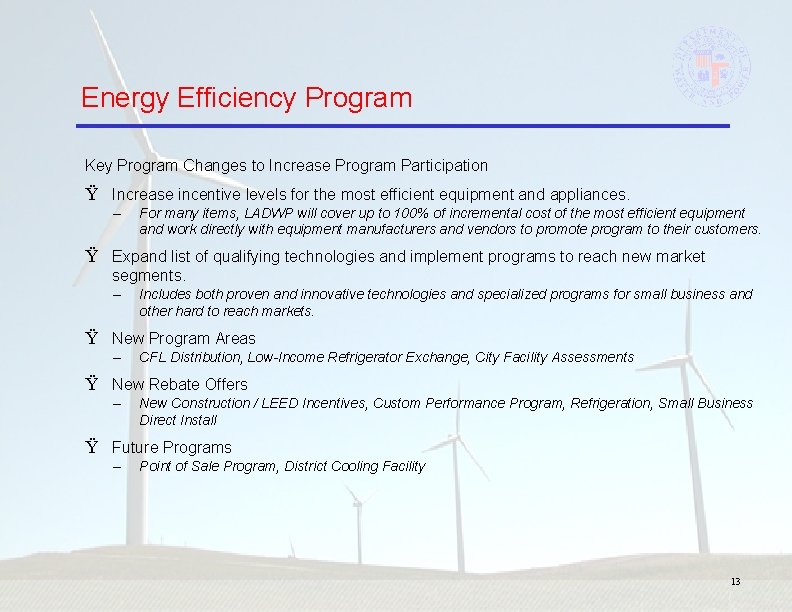 Energy Efficiency Program

Key Program Changes to Increase Program Participation

Ÿ Increase incentive levels for the most efficient equipment and appliances.

– For many items, LADWP will cover up to 100% of incremental cost of the most efficient equipment and work directly with equipment manufacturers and vendors to promote program to their customers.

Ÿ Expand list of qualifying technologies and implement programs to reach new market segments.

– Includes both proven and innovative technologies and specialized programs for small business and other hard to reach markets.

Ÿ New Program Areas

– CFL Distribution, Low-Income Refrigerator Exchange, City Facility Assessments

Ÿ New Rebate Offers

– New Construction / LEED Incentives, Custom Performance Program, Refrigeration, Small Business Direct Install

Ÿ Future Programs

– Point of Sale Program, District Cooling Facility

13